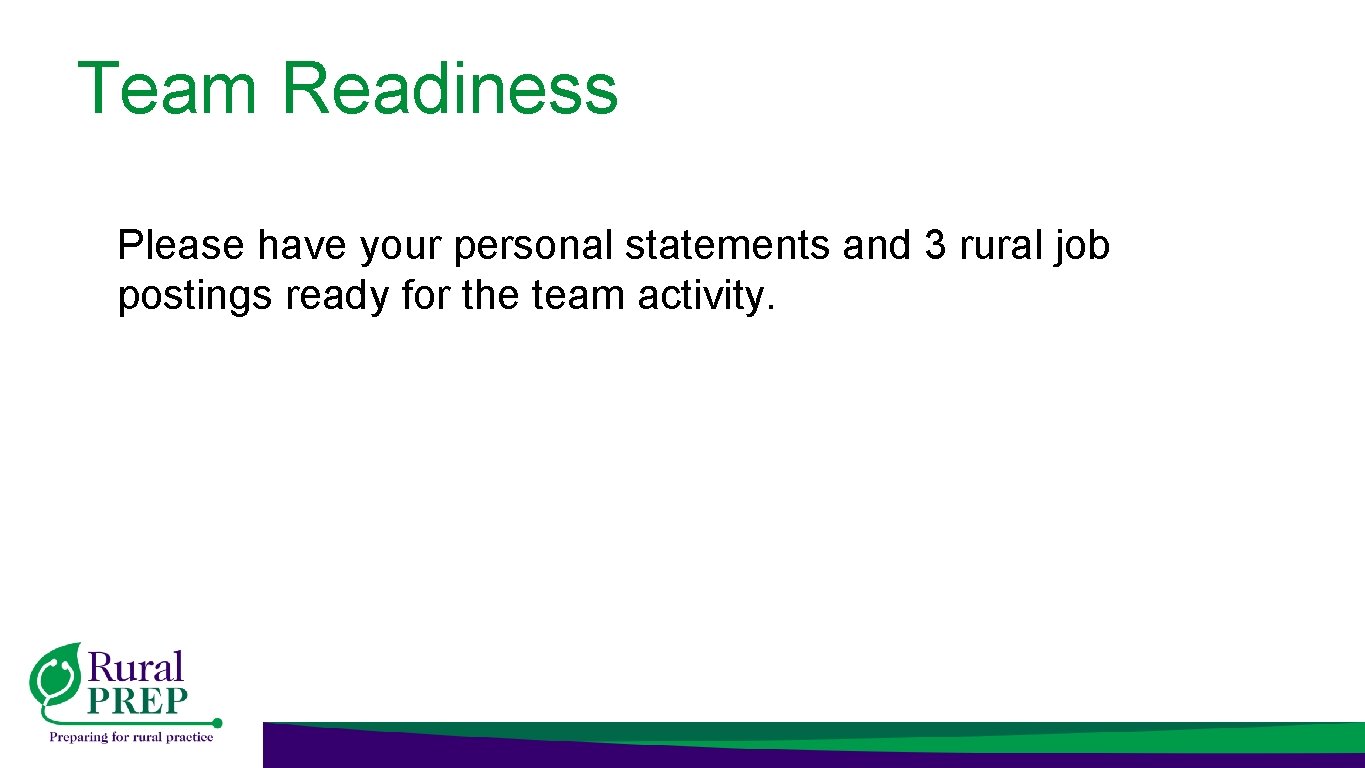 Team Readiness

Please have your personal statements and 3 rural job postings ready for the team activity.

Rural PREP
Preparing for rural practice